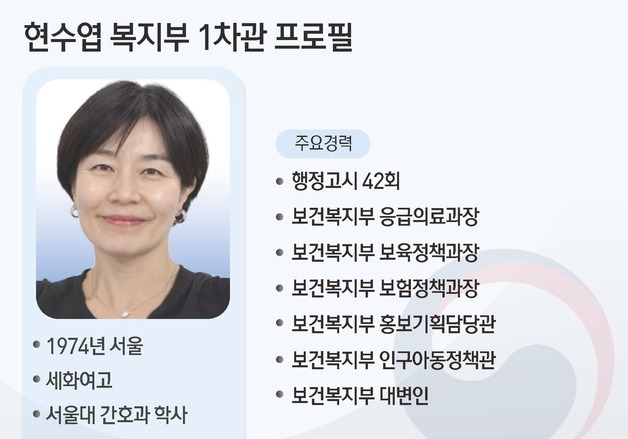 현수엽 복지부 1차관 프로필

• 1974년 서울
• 세화여고
• 서울대 간호과 학사

주요경력
• 행정고시 42회
• 보건복지부 응급의료과장
• 보건복지부 보육정책과장
• 보건복지부 보험정책과장
• 보건복지부 홍보기획담당관
• 보건복지부 인구아동정책관
• 보건복지부 대변인